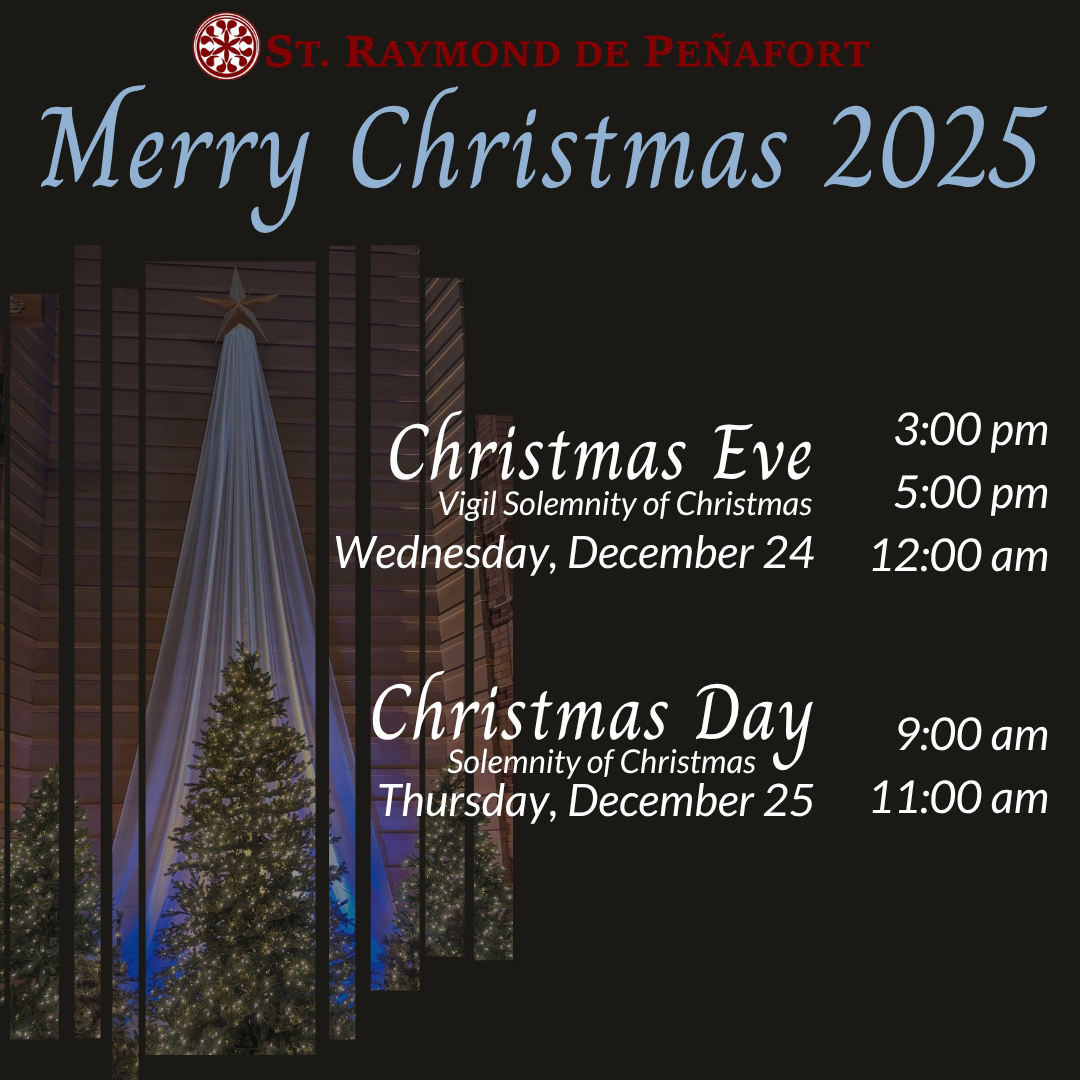 St. Raymond de Peñafort

Merry Christmas 2025

Christmas Eve
Vigil Solemnity of Christmas
Wednesday, December 24

3:00 pm
5:00 pm
12:00 am

Christmas Day
Solemnity of Christmas
Thursday, December 25

9:00 am
11:00 am